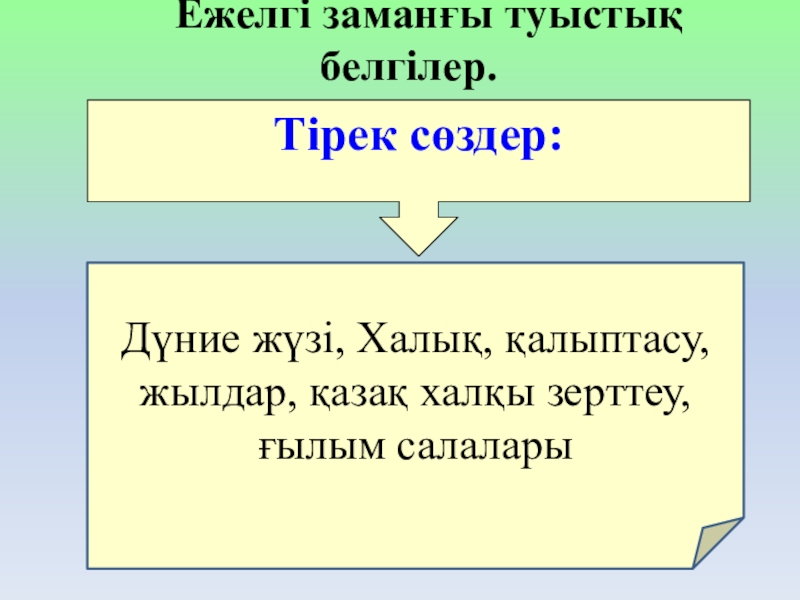 Ежелгі заманғы туыстық белгілер.

Тірек сөздер:

Дүние жүзі, Халық, қалыптасу, жылдар, қазақ халқы зерттеу, ғылым салалары